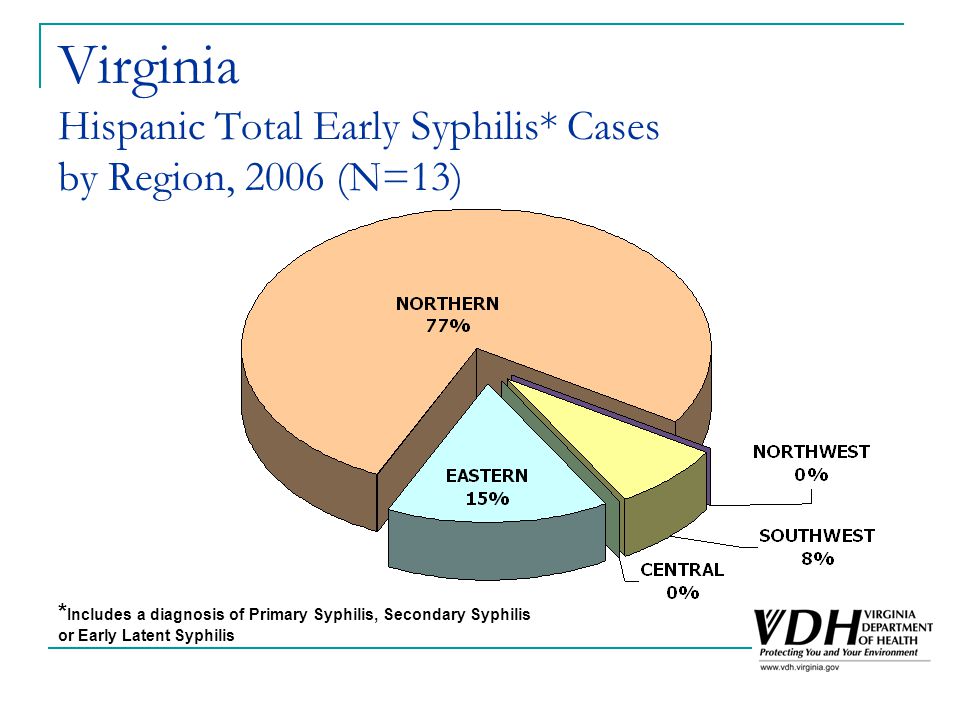 Virginia
Hispanic Total Early Syphilis* Cases by Region, 2006 (N=13)

NORTHERN
77%

EASTERN
15%

NORTHWEST
0%

SOUTHWEST
8%

CENTRAL
0%

*Includes a diagnosis of Primary Syphilis, Secondary Syphilis or Early Latent Syphilis

VDH VIRGINIA DEPARTMENT OF HEALTH
Protecting You and Your Environment
www.vdh.virginia.gov